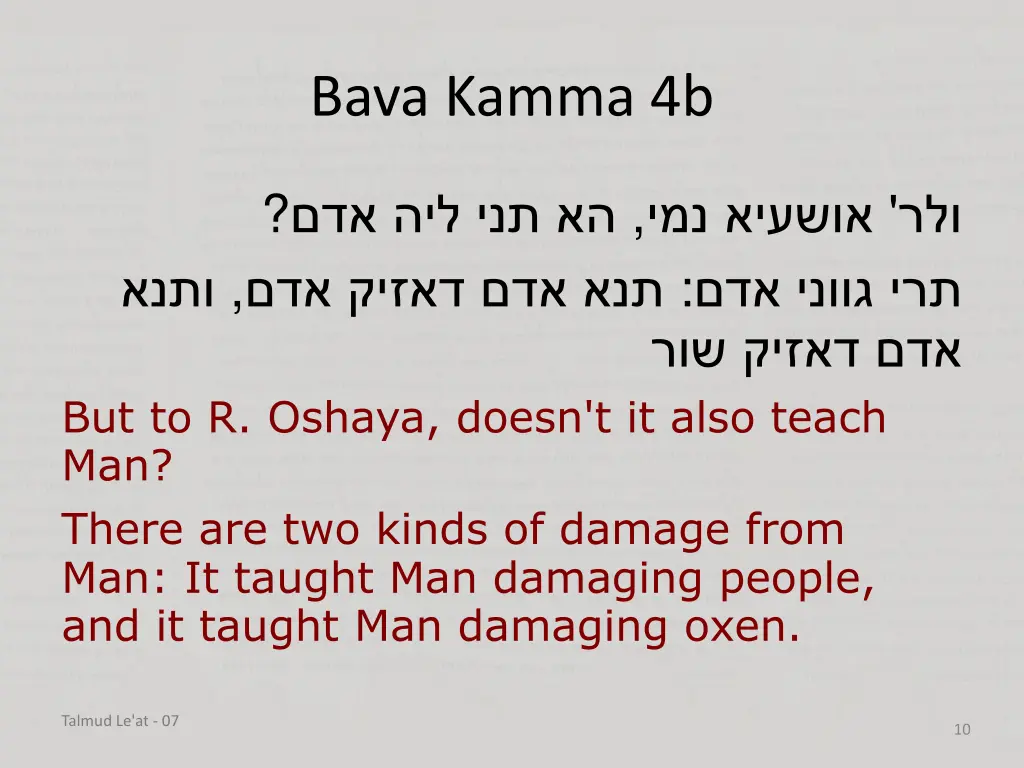 Bava Kamma 4b

ולר' אושעיא נמי, הא תני ליה אדם?

תרי גווני אדם: תנא אדם דאזיק אדם, ותנא אדם דאזיק שור

But to R. Oshaya, doesn't it also teach Man?

There are two kinds of damage from Man: It taught Man damaging people, and it taught Man damaging oxen.

Talmud Le'at - 07

10